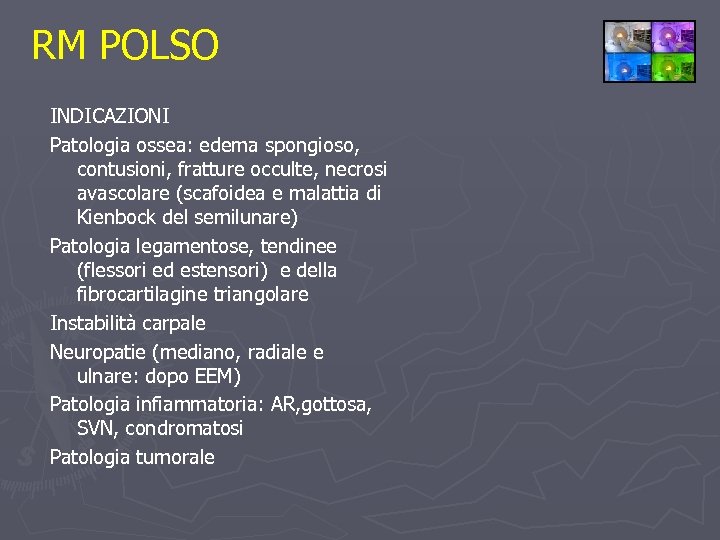 RM POLSO

INDICAZIONI

Patologia ossea: edema spongioso, contusioni, fratture occulte, necrosi avascolare (scafoidea e malattia di Kienbock del semilunare)

Patologia legamentose, tendinee (flessori ed estensori)  e della fibrocartilagine triangolare

Instabilità carpale

Neuropatie (mediano, radiale e ulnare: dopo EEM)

Patologia infiammatoria: AR,gottosa, SVN, condromatosi

Patologia tumorale